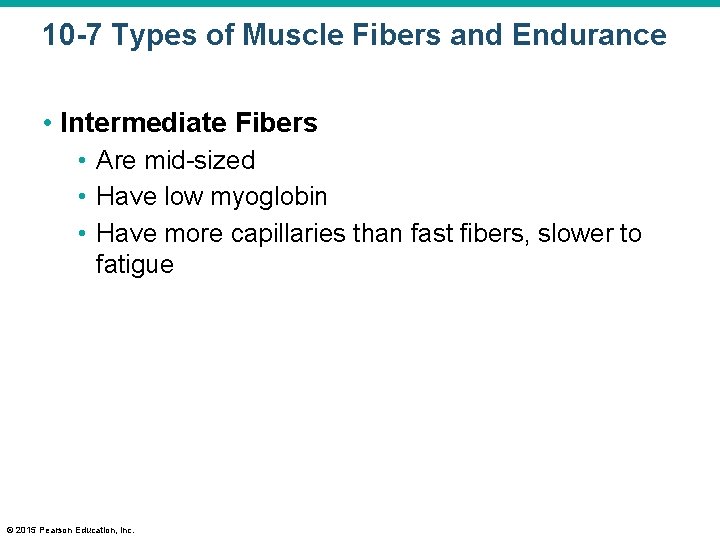 10-7 Types of Muscle Fibers and Endurance

• Intermediate Fibers
  • Are mid-sized
  • Have low myoglobin
  • Have more capillaries than fast fibers, slower to fatigue

© 2015 Pearson Education, Inc.